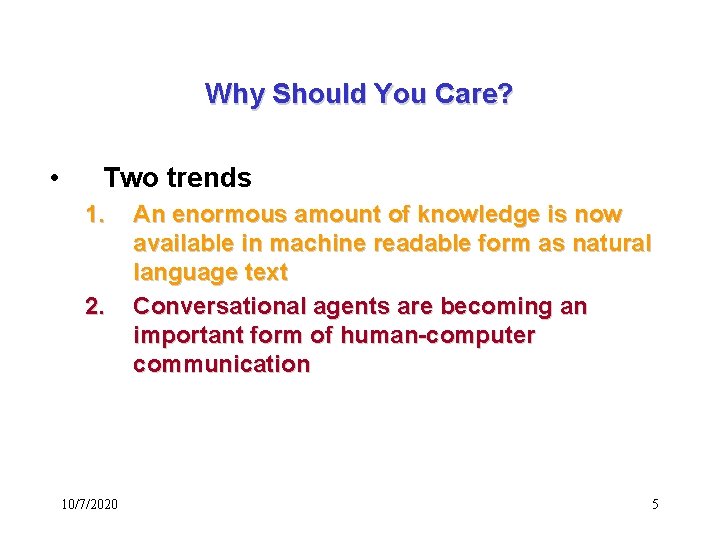 Why Should You Care?

• Two trends

1. An enormous amount of knowledge is now available in machine readable form as natural language text

2. Conversational agents are becoming an important form of human-computer communication

10/7/2020

5